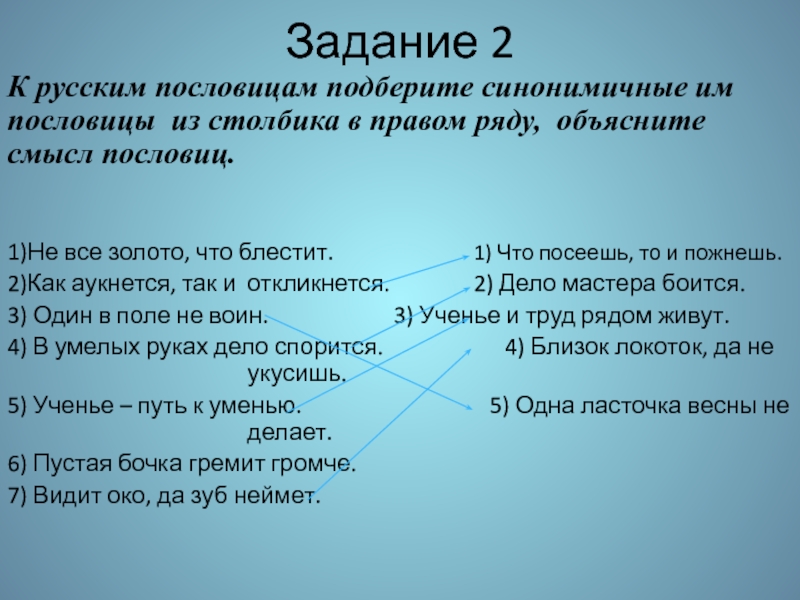 Задание 2

К русским пословицам подберите синонимичные им пословицы из столбика в правом ряду, объясните смысл пословиц.

1)Не все золото, что блестит.
2)Как аукнется, так и откликнется.
3) Один в поле не воин.
4) В умелых руках дело спорится.
5) Ученье – путь к уменью.
6) Пустая бочка гремит громче.
7) Видит око, да зуб неймет.

1) Что посеешь, то и пожнешь.
2) Дело мастера боится.
3) Ученье и труд рядом живут.
4) Близок локоток, да не укусишь.
5) Одна ласточка весны не делает.